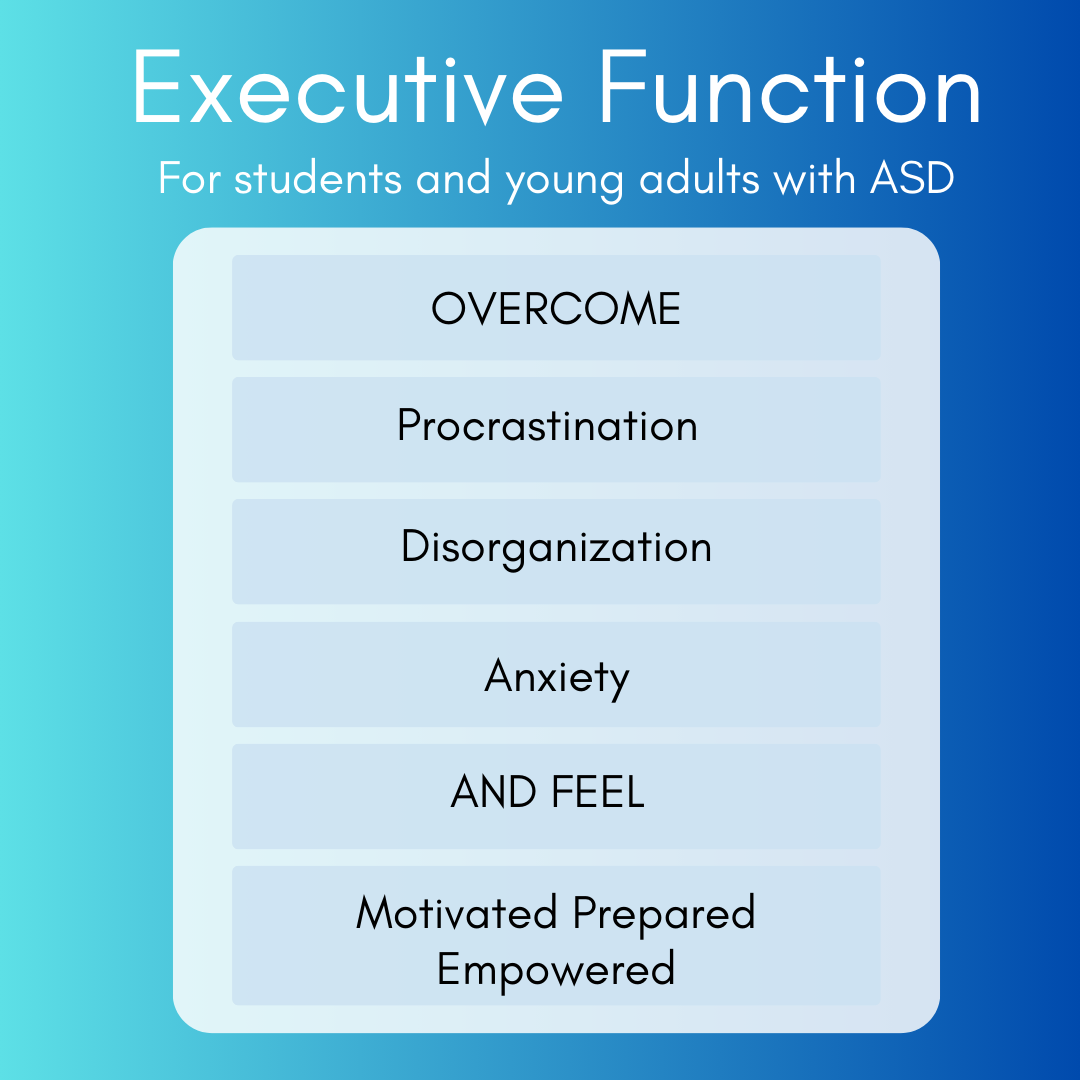 Executive Function

For students and young adults with ASD

OVERCOME

Procrastination

Disorganization

Anxiety

AND FEEL

Motivated Prepared Empowered